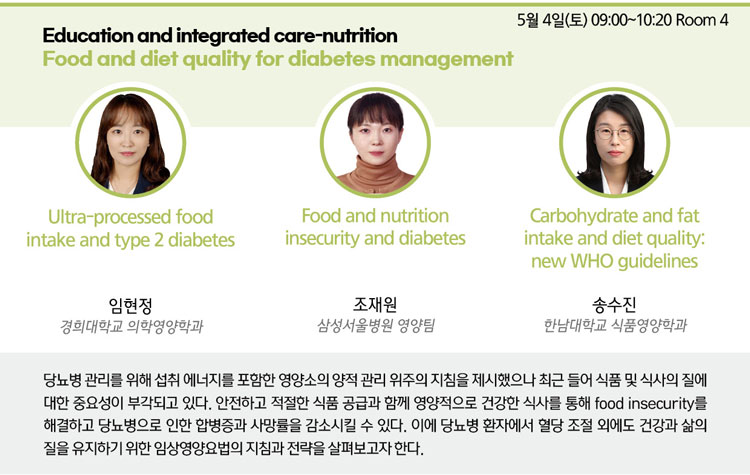 5월 4일(토) 09:00~10:20 Room 4

Education and integrated care-nutrition
Food and diet quality for diabetes management

Ultra-processed food intake and type 2 diabetes

임현정
경희대학교 의학영양학과

Food and nutrition insecurity and diabetes

조재원
삼성서울병원 영양팀

Carbohydrate and fat intake and diet quality: new WHO guidelines

송수진
한남대학교 식품영양학과

당뇨병 관리를 위해 섭취 에너지를 포함한 영양소의 양적 관리 위주의 지침을 제시했으나 최근 들어 식품 및 식사의 질에 대한 중요성이 부각되고 있다. 안전하고 적절한 식품 공급과 함께 영양적으로 건강한 식사를 통해 food insecurity를 해결하고 당뇨병으로 인한 합병증과 사망률을 감소시킬 수 있다. 이에 당뇨병 환자에서 혈당 조절 외에도 건강과 삶의 질을 유지하기 위한 임상영양요법의 지침과 전략을 살펴보고자 한다.